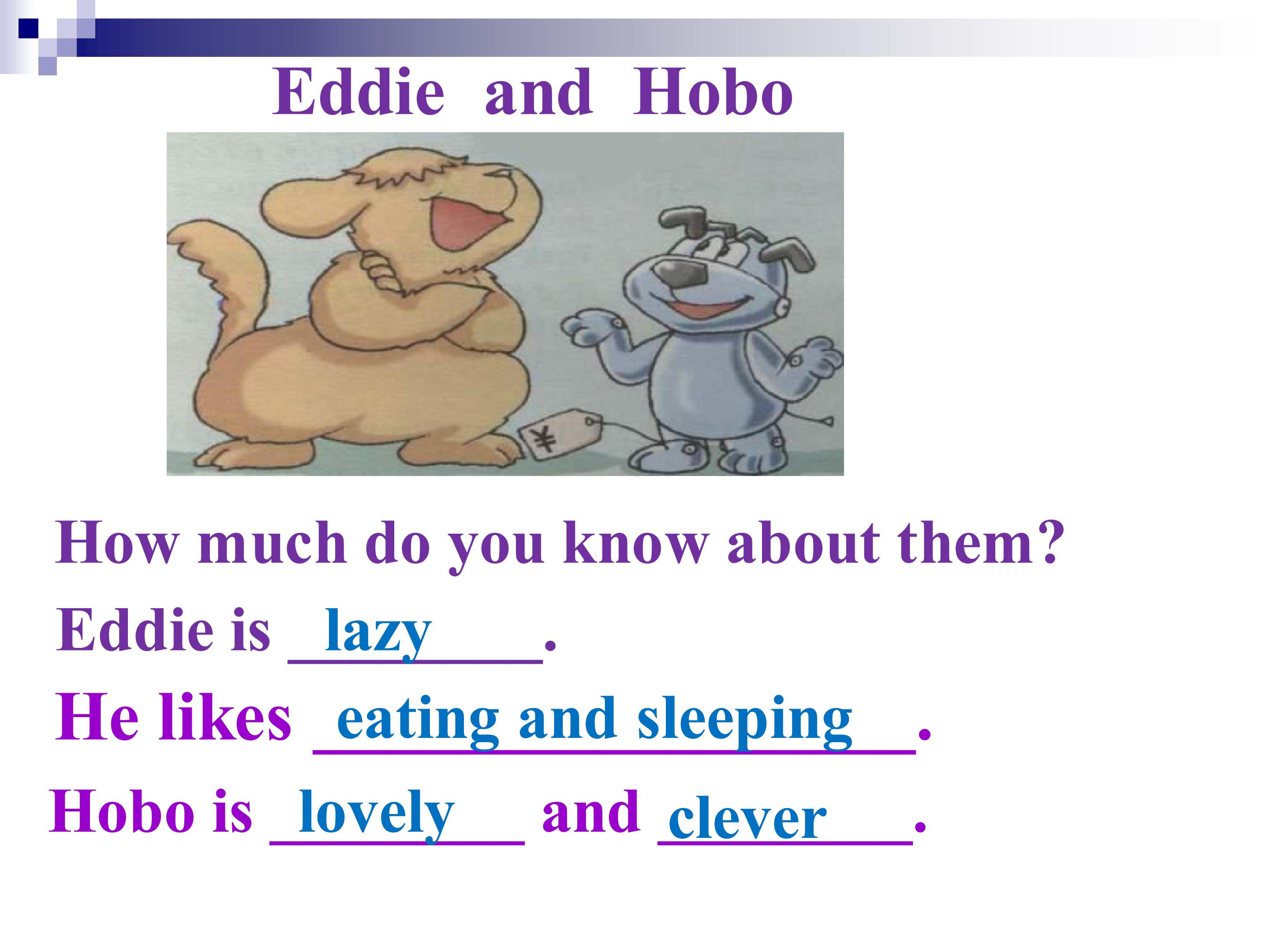 Eddie and Hobo

¥

How much do you know about them?

Eddie is lazy.

He likes eating and sleeping.

Hobo is lovely and clever.